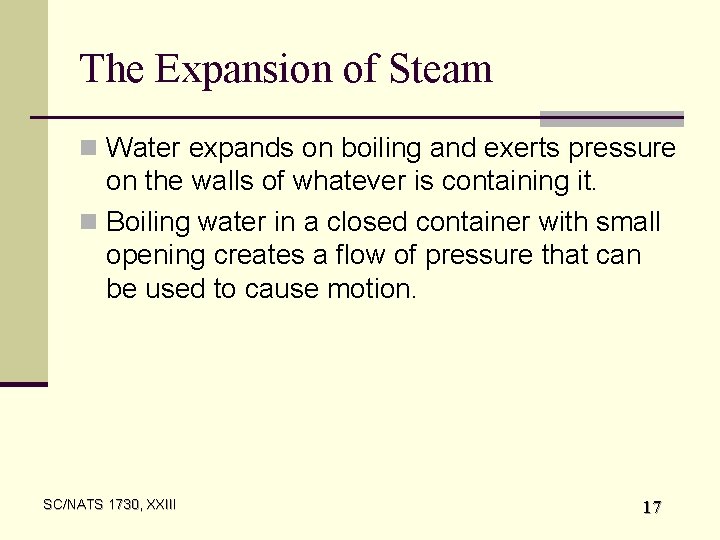 The Expansion of Steam

Water expands on boiling and exerts pressure on the walls of whatever is containing it.

Boiling water in a closed container with small opening creates a flow of pressure that can be used to cause motion.

SC/NATS 1730, XXIII

17